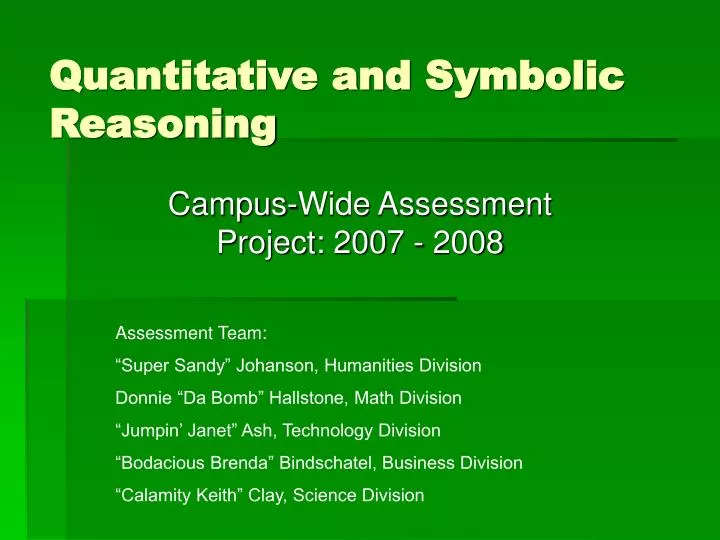 Quantitative and Symbolic Reasoning

Campus-Wide Assessment Project: 2007 - 2008

Assessment Team:

“Super Sandy” Johanson, Humanities Division

Donnie “Da Bomb” Hallstone, Math Division

“Jumpin’ Janet” Ash, Technology Division

“Bodacious Brenda” Bindschatel, Business Division

“Calamity Keith” Clay, Science Division